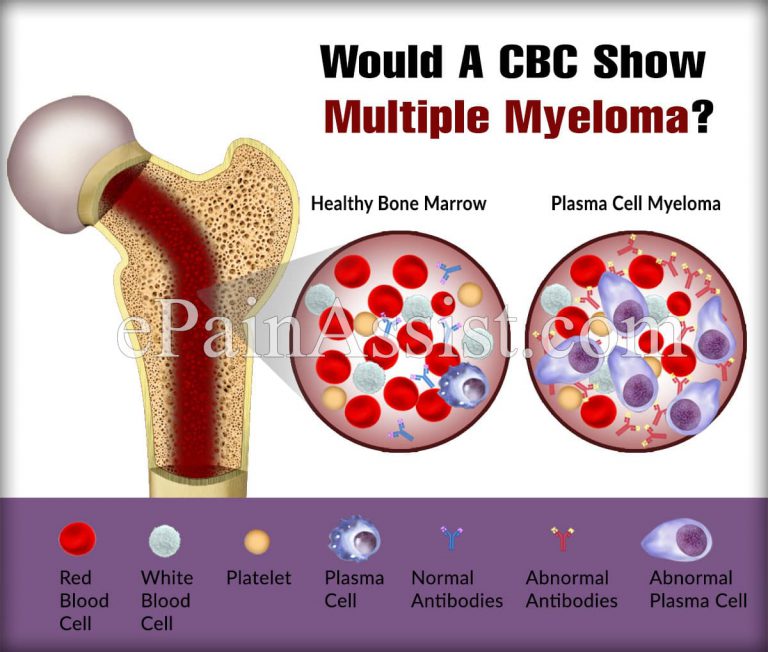 Would A CBC Show Multiple Myeloma?

Healthy Bone Marrow

Plasma Cell Myeloma

ePainAssist.com

Red Blood Cell

White Blood Cell

Platelet

Plasma Cell

Normal Antibodies

Abnormal Antibodies

Abnormal Plasma Cell